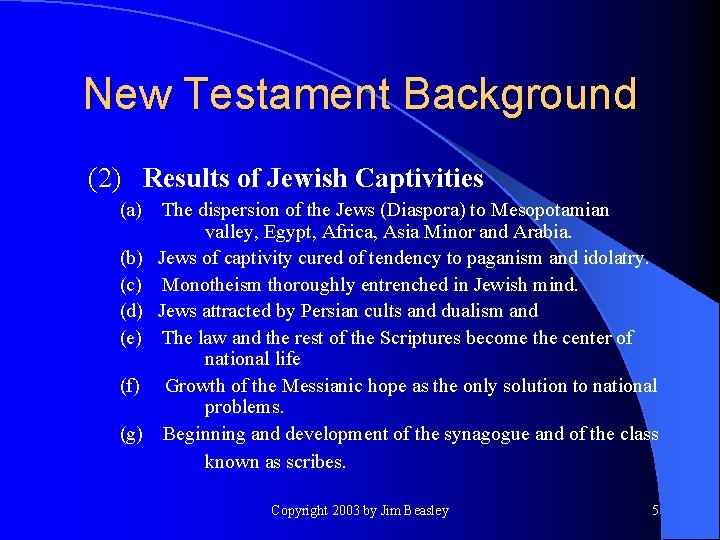 New Testament Background

(2) Results of Jewish Captivities

(a) The dispersion of the Jews (Diaspora) to Mesopotamian valley, Egypt, Africa, Asia Minor and Arabia.

(b) Jews of captivity cured of tendency to paganism and idolatry.

(c) Monotheism thoroughly entrenched in Jewish mind.

(d) Jews attracted by Persian cults and dualism and

(e) The law and the rest of the Scriptures become the center of national life

(f) Growth of the Messianic hope as the only solution to national problems.

(g) Beginning and development of the synagogue and of the class known as scribes.

Copyright 2003 by Jim Beasley

5